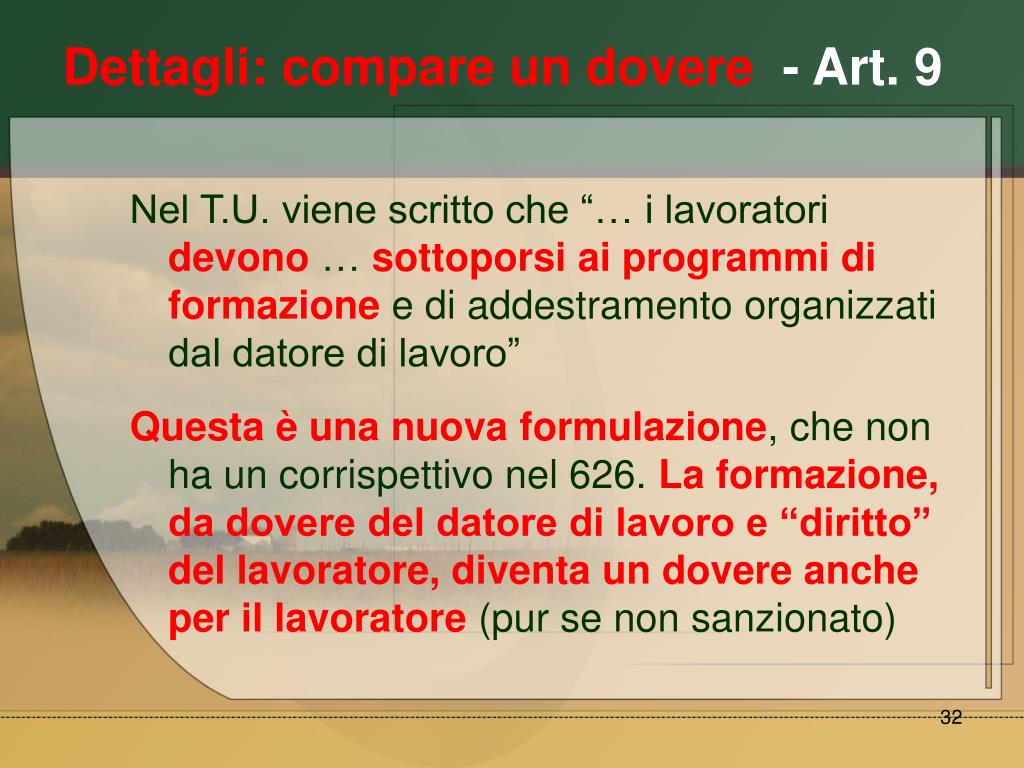 Dettagli: compare un dovere - Art. 9

Nel T.U. viene scritto che “… i lavoratori devono … sottoporsi ai programmi di formazione e di addestramento organizzati dal datore di lavoro”

Questa è una nuova formulazione, che non ha un corrispettivo nel 626. La formazione, da dovere del datore di lavoro e “diritto” del lavoratore, diventa un dovere anche per il lavoratore (pur se non sanzionato)

32